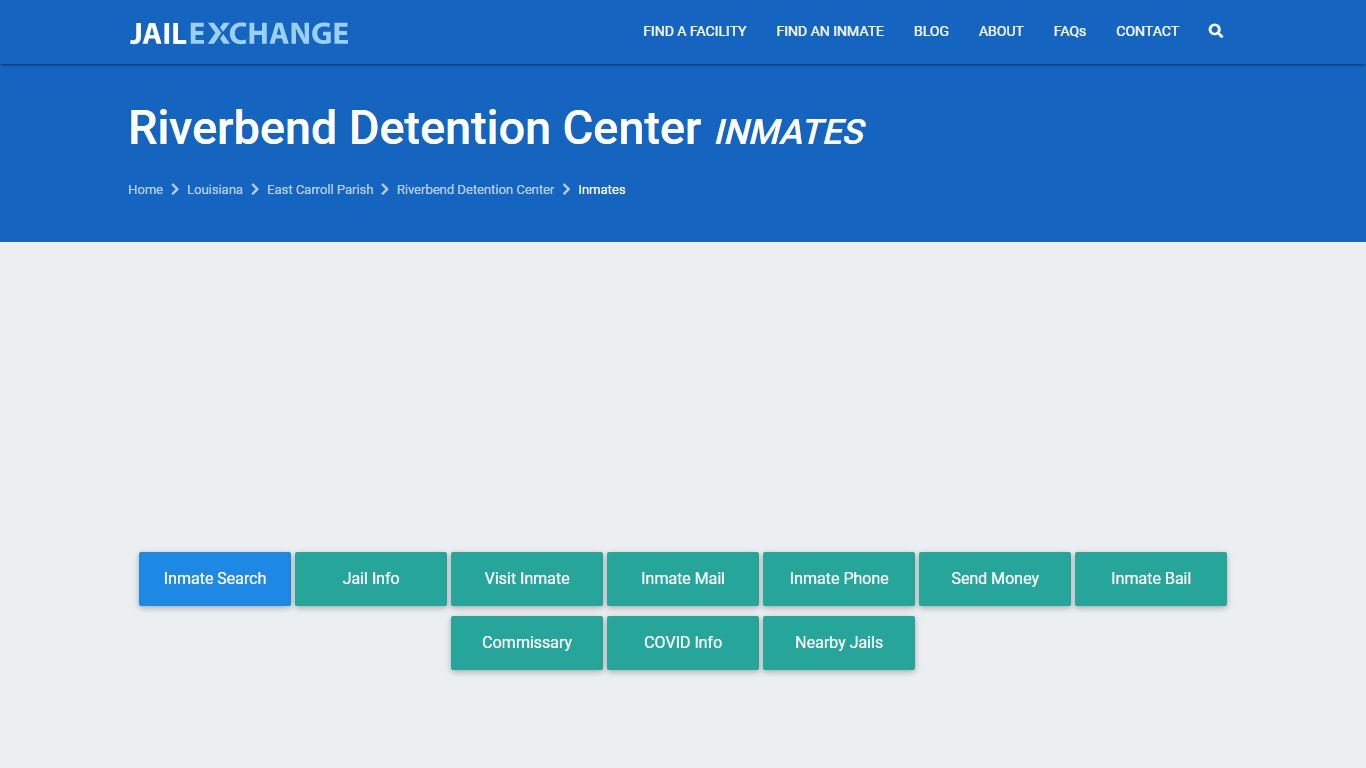 JAILEXCHANGE

FIND A FACILITY FIND AN INMATE BLOG ABOUT FAQs CONTACT

Riverbend Detention Center INMATES

Home > Louisiana > East Carroll Parish > Riverbend Detention Center > Inmates

Inmate Search
Jail Info
Visit Inmate
Inmate Mail
Inmate Phone
Send Money
Inmate Bail
Commissary
COVID Info
Nearby Jails